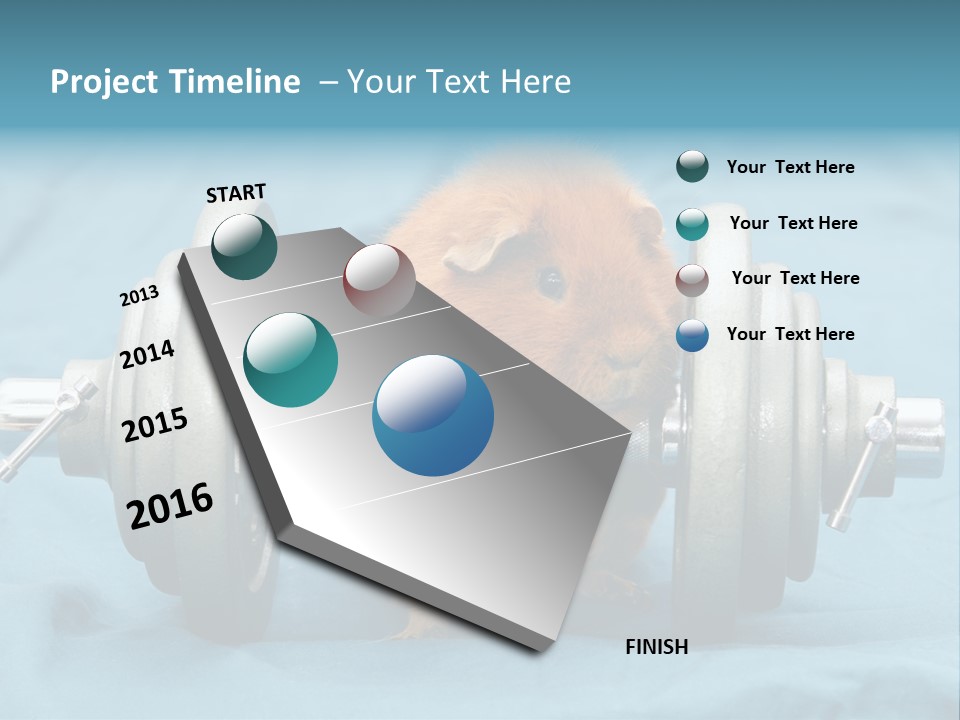 Project Timeline – Your Text Here

START

2013

2014

2015

2016

FINISH

Your Text Here

Your Text Here

Your Text Here

Your Text Here